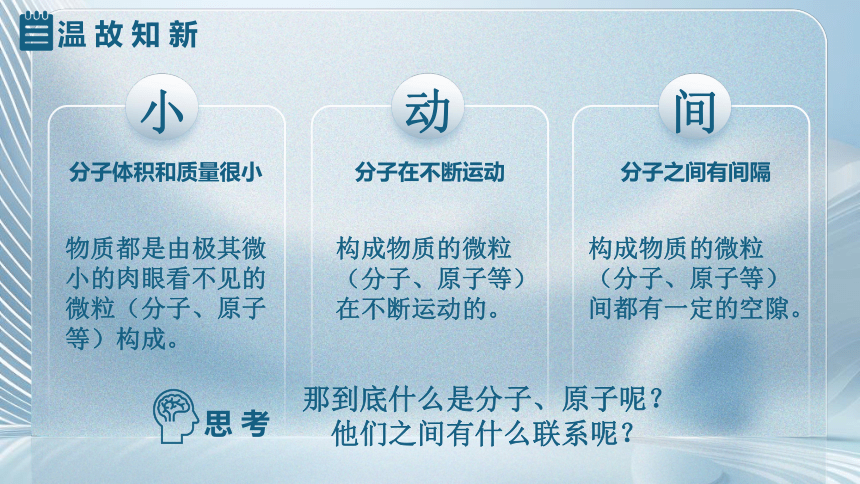 温故知新

小

分子体积和质量很小

物质都是由极其微小的肉眼看不见的微粒（分子、原子等）构成。

动

分子在不断运动

构成物质的微粒（分子、原子等）在不断运动的。

间

分子之间有间隔

构成物质的微粒（分子、原子等）间都有一定的空隙。

思考

那到底什么是分子、原子呢？
他们之间有什么联系呢？